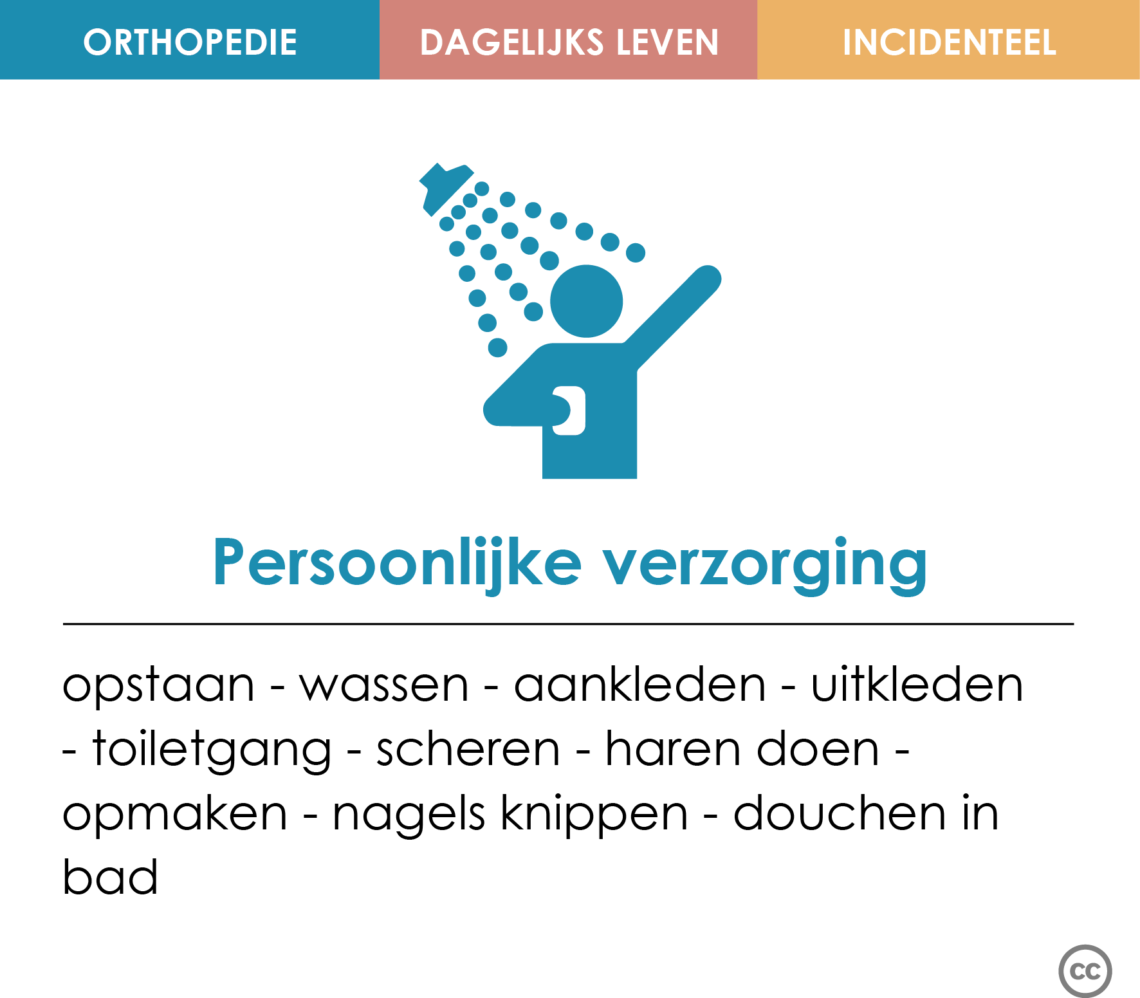 ORTHOPEDIE DAGELIJKS LEVEN INCIDENTEEL

Persoonlijke verzorging

opstaan - wassen - aankleden - uitkleden - toiletgang - scheren - haren doen - opmaken - nagels knippen - douchen in bad

cc